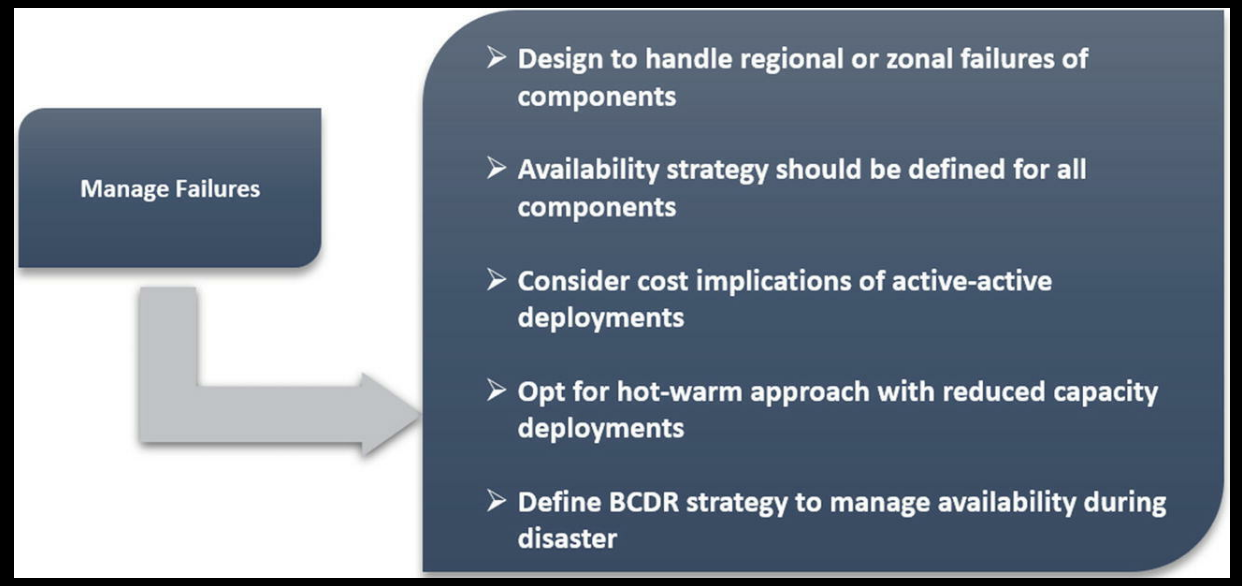 Manage Failures

➢ Design to handle regional or zonal failures of components

➢ Availability strategy should be defined for all components

➢ Consider cost implications of active-active deployments

➢ Opt for hot-warm approach with reduced capacity deployments

➢ Define BCDR strategy to manage availability during disaster